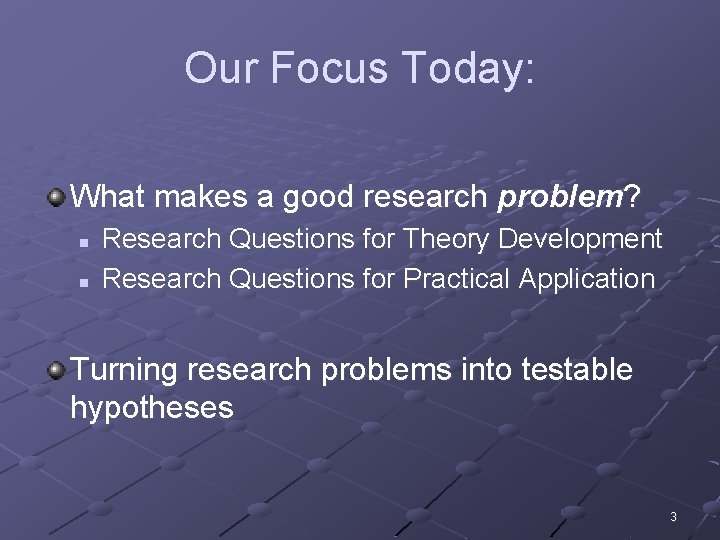 Our Focus Today:

What makes a good research problem?

Research Questions for Theory Development

Research Questions for Practical Application

Turning research problems into testable hypotheses

3